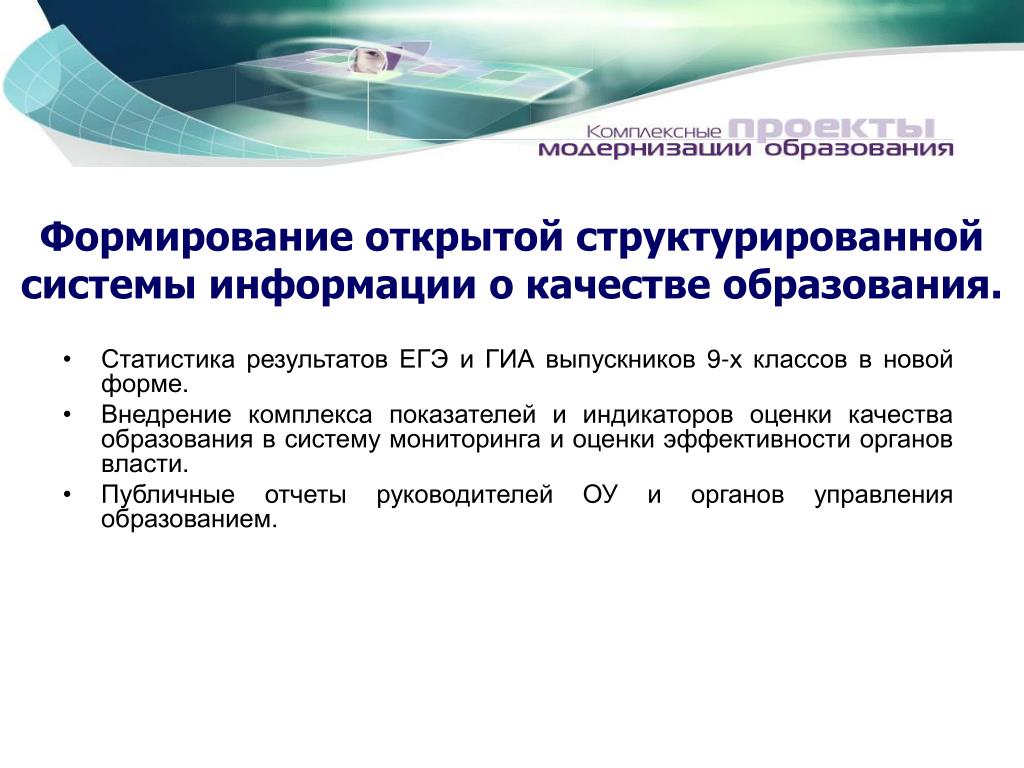 Комплексные проекты модернизации образования

Формирование открытой структурированной системы информации о качестве образования.

• Статистика результатов ЕГЭ и ГИА выпускников 9-х классов в новой форме.
• Внедрение комплекса показателей и индикаторов оценки качества образования в систему мониторинга и оценки эффективности органов власти.
• Публичные отчеты руководителей ОУ и органов управления образованием.